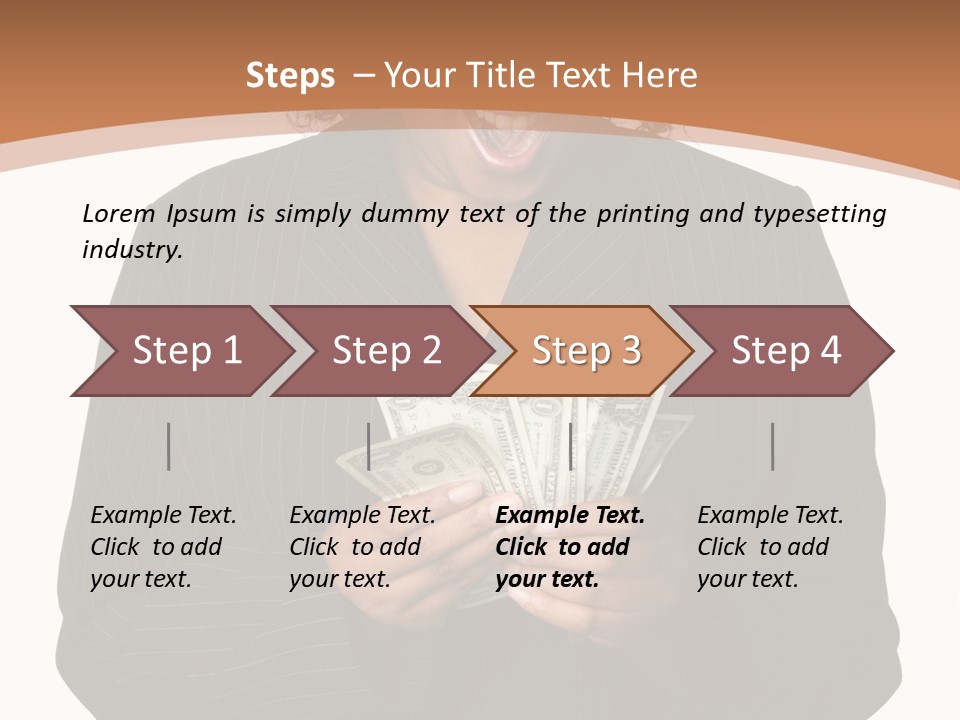 Steps – Your Title Text Here

Lorem Ipsum is simply dummy text of the printing and typesetting industry.

Step 1

Step 2

Step 3

Step 4

Example Text. Click to add your text.

Example Text. Click to add your text.

Example Text. Click to add your text.

Example Text. Click to add your text.